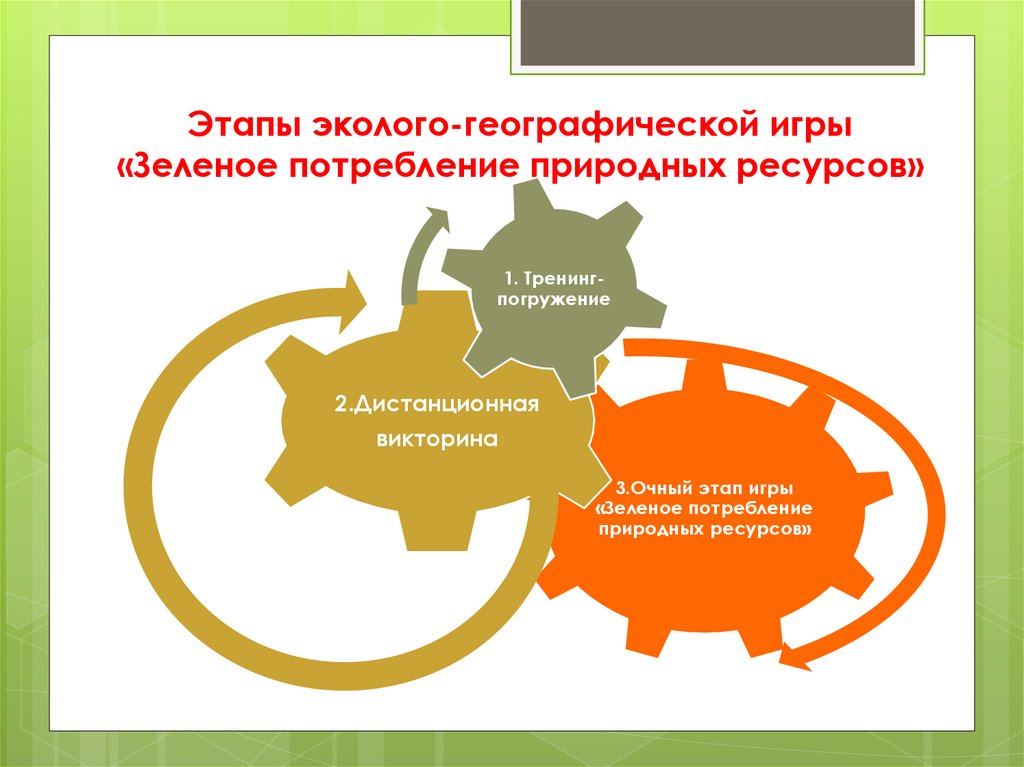 Этапы эколого-географической игры «Зеленое потребление природных ресурсов»

1. Тренинг-погружение

2.Дистанционная викторина

3.Очный этап игры «Зеленое потребление природных ресурсов»